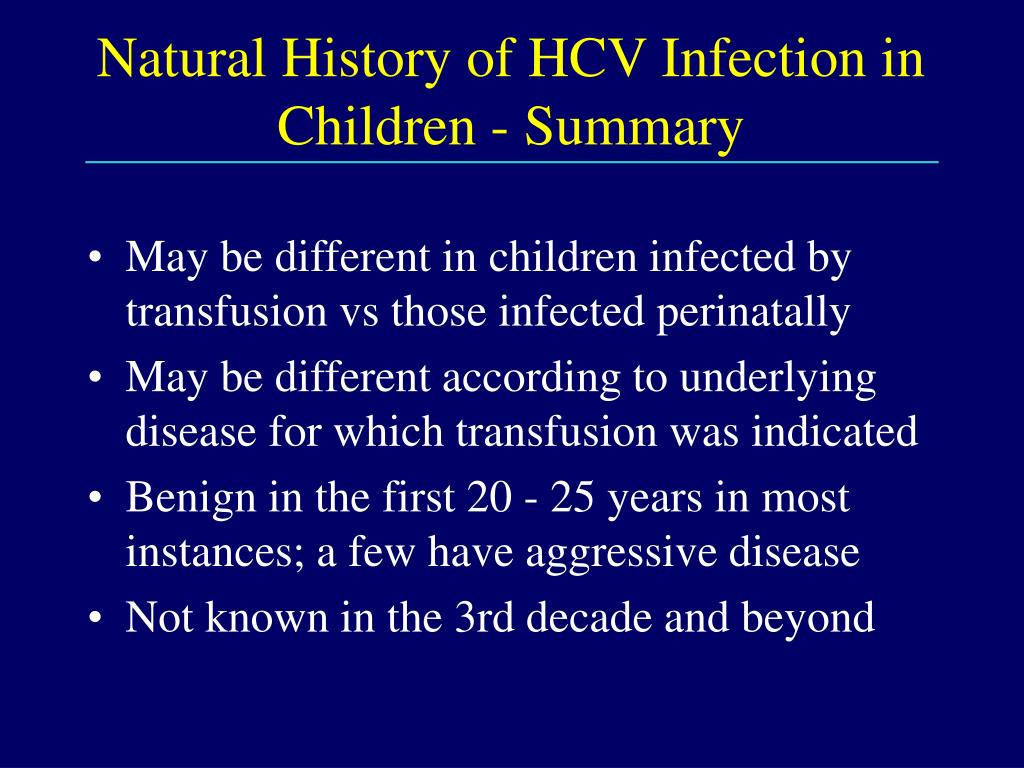 Natural History of HCV Infection in Children - Summary

• May be different in children infected by transfusion vs those infected perinatally
• May be different according to underlying disease for which transfusion was indicated
• Benign in the first 20 - 25 years in most instances; a few have aggressive disease
• Not known in the 3rd decade and beyond